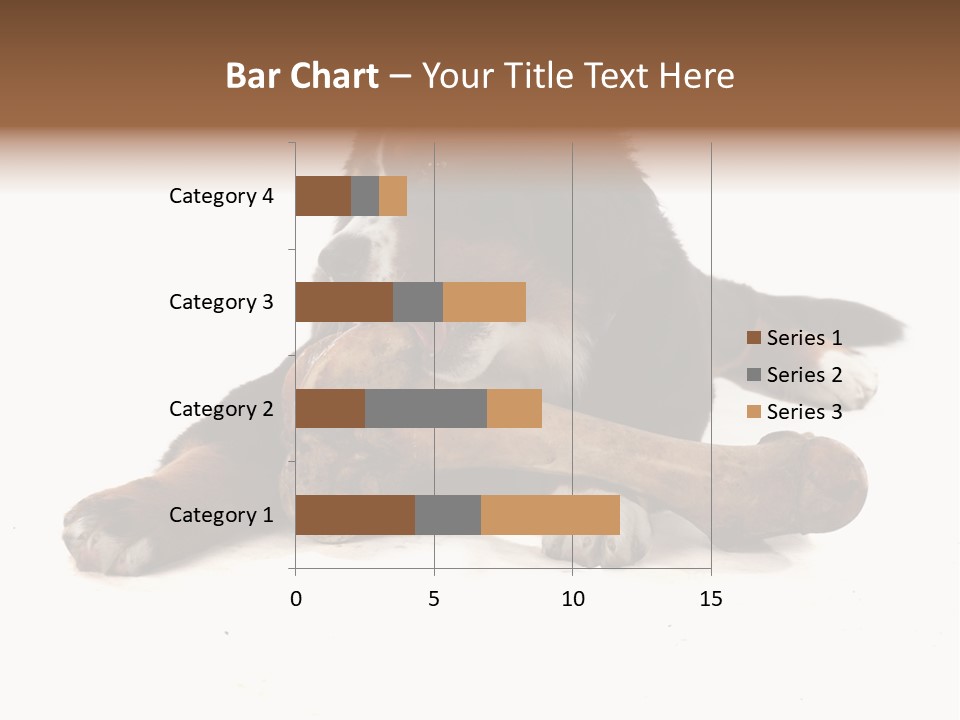 Bar Chart – Your Title Text Here

Category 4
Category 3
Category 2
Category 1

0
5
10
15

Series 1
Series 2
Series 3